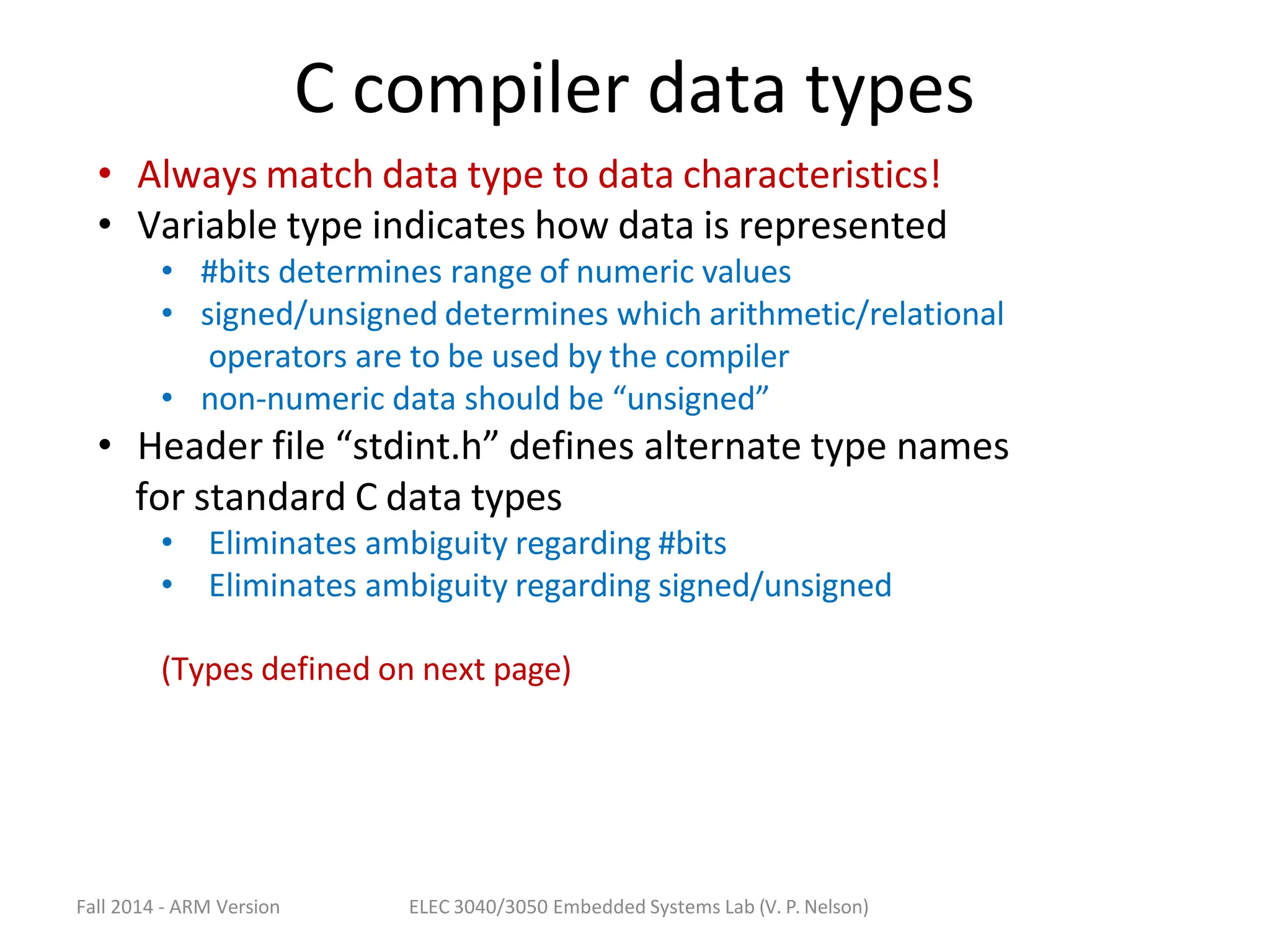 C compiler data types

• Always match data type to data characteristics!
• Variable type indicates how data is represented
  • #bits determines range of numeric values
  • signed/unsigned determines which arithmetic/relational operators are to be used by the compiler
  • non-numeric data should be “unsigned”
• Header file “stdint.h” defines alternate type names for standard C data types
  • Eliminates ambiguity regarding #bits
  • Eliminates ambiguity regarding signed/unsigned

(Types defined on next page)

Fall 2014 - ARM Version

ELEC 3040/3050 Embedded Systems Lab (V. P. Nelson)